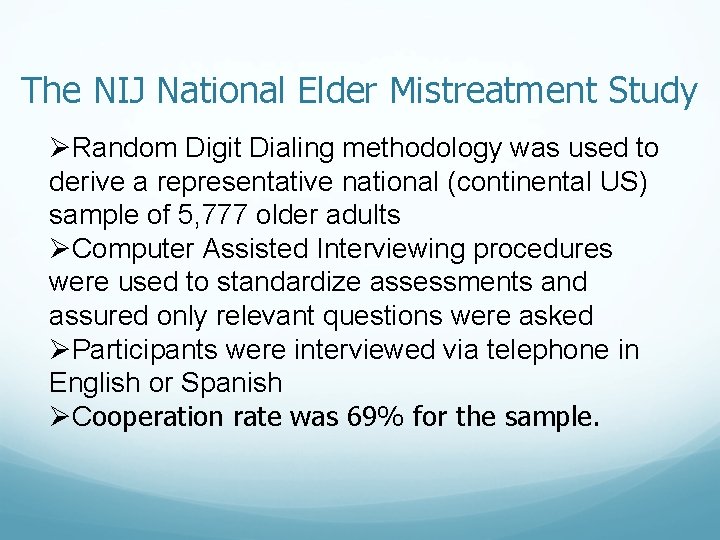 The NIJ National Elder Mistreatment Study

➢Random Digit Dialing methodology was used to derive a representative national (continental US) sample of 5,777 older adults
➢Computer Assisted Interviewing procedures were used to standardize assessments and assured only relevant questions were asked
➢Participants were interviewed via telephone in English or Spanish
➢Cooperation rate was 69% for the sample.